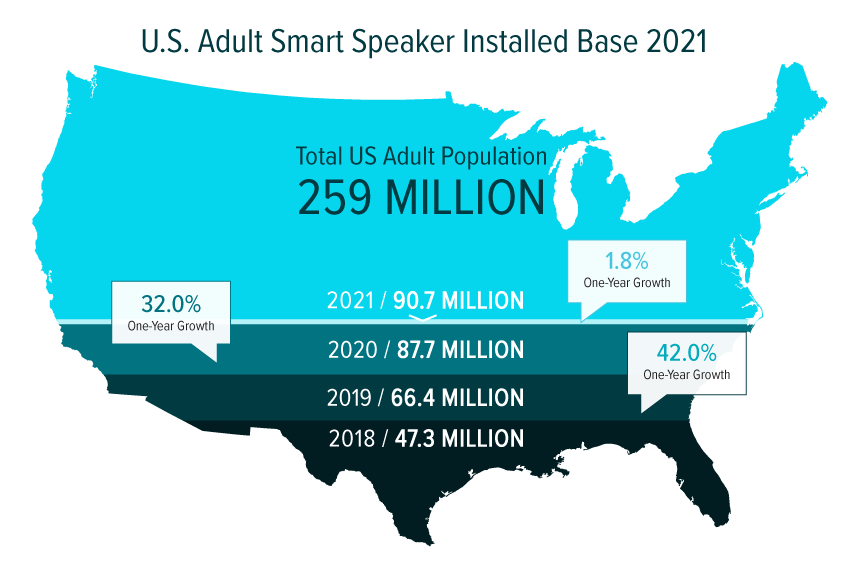 U.S. Adult Smart Speaker Installed Base 2021

Total US Adult Population
259 MILLION

1.8%
One-Year Growth

32.0%
One-Year Growth

2021 / 90.7 MILLION

2020 / 87.7 MILLION

42.0%
One-Year Growth

2019 / 66.4 MILLION

2018 / 47.3 MILLION